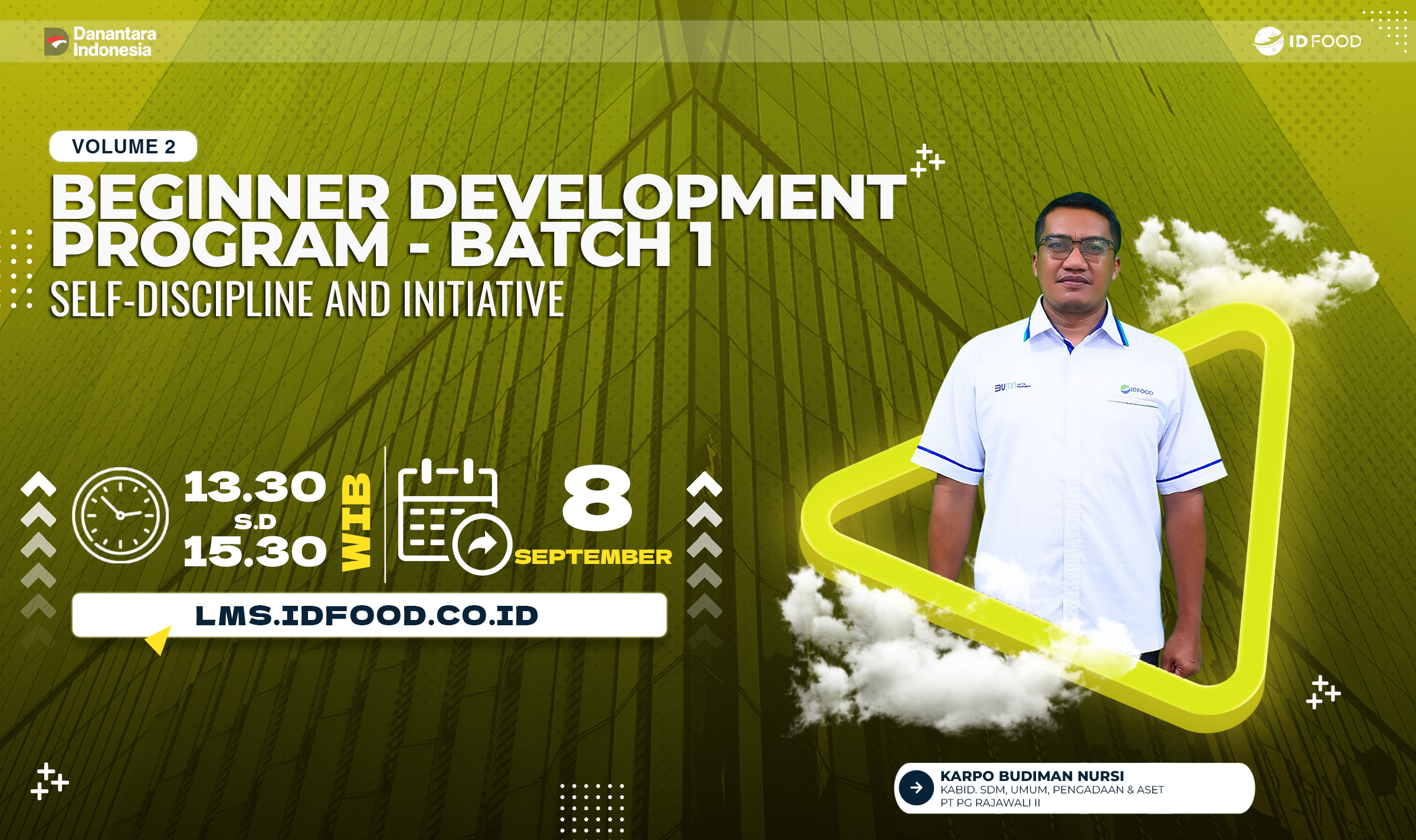 Danantara Indonesia

ID FOOD

VOLUME 2

BEGINNER DEVELOPMENT PROGRAM - BATCH 1

SELF-DISCIPLINE AND INITIATIVE

13.30 S.D 15.30 WIB

8 SEPTEMBER

LMS.IDFOOD.CO.ID

BUMN

IDFOOD

KARPO BUDIMAN NURSI
KABID. SDM, UMUM, PENGADAAN & ASET
PT PG RAJAWALI II